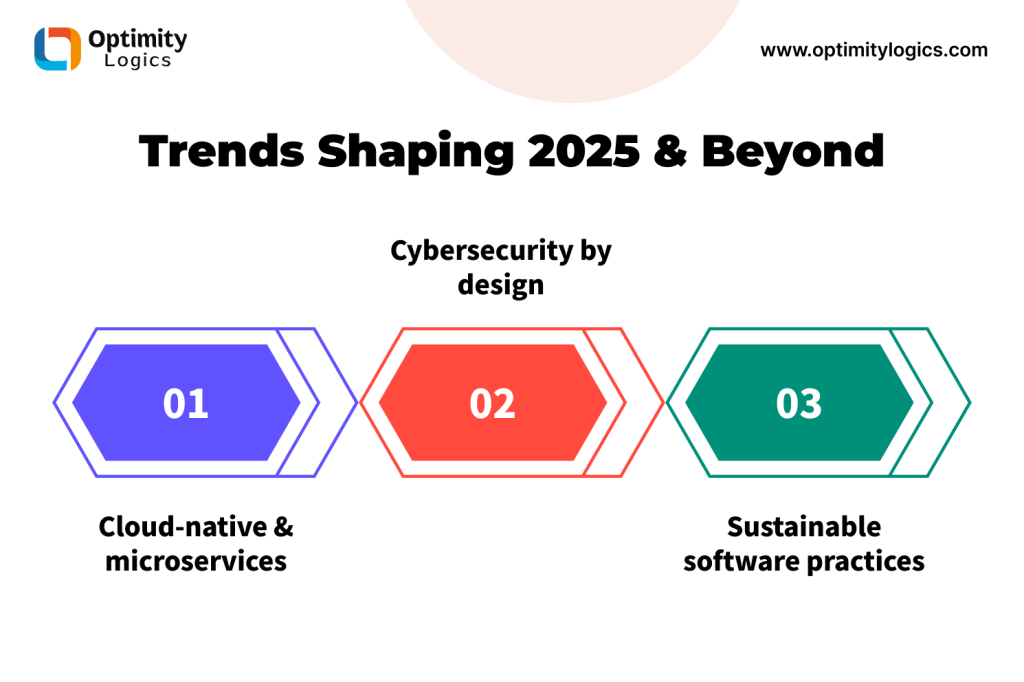 Optimity Logics

www.optimitylogics.com

Trends Shaping 2025 & Beyond

Cybersecurity by design

01

02

03

Cloud-native & microservices

Sustainable software practices